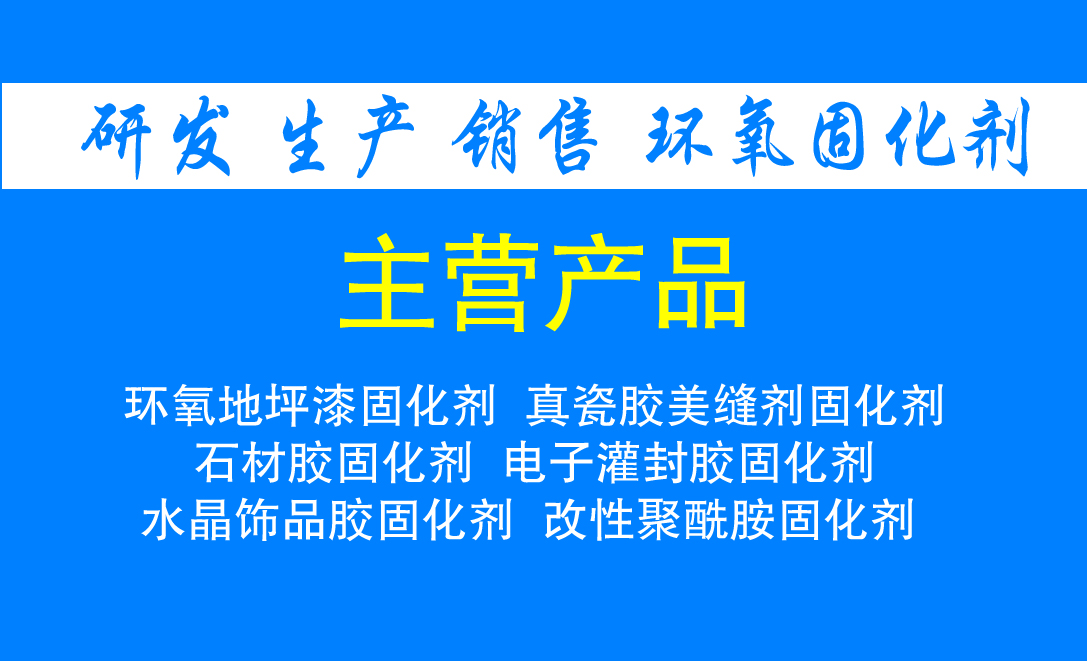 研发 生产 销售 环氧固化剂

主营产品

环氧地坪漆固化剂 真瓷胶美缝剂固化剂
石材胶固化剂 电子灌封胶固化剂
水晶饰品胶固化剂 改性聚酰胺固化剂